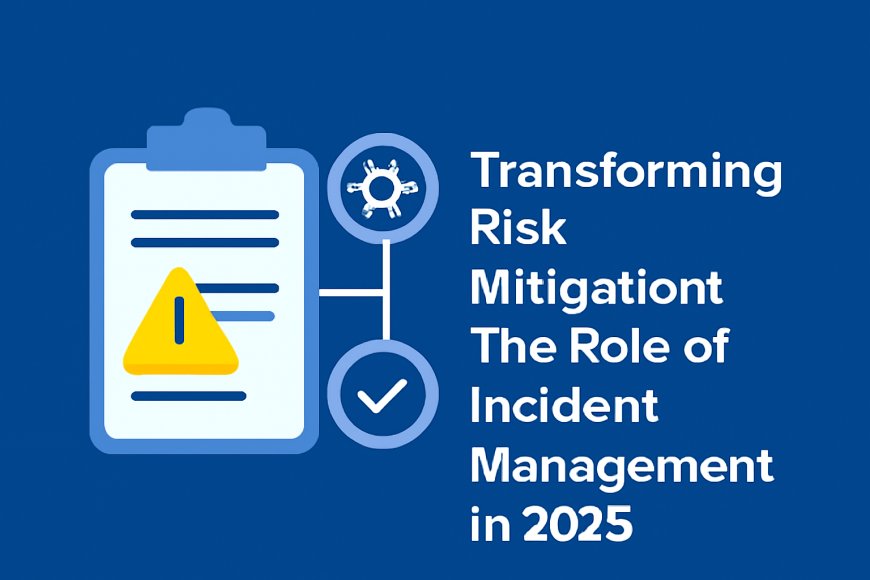 Transforming Risk Mitigationt The Role of Incident Management in 2025